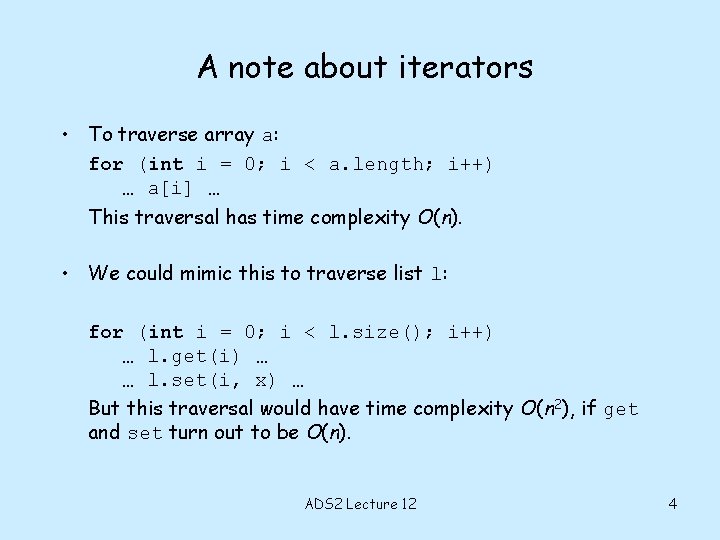 A note about iterators

• To traverse array a:

for (int i = 0; i < a.length; i++)
… a[i] …

This traversal has time complexity $O(n)$.

• We could mimic this to traverse list l:

for (int i = 0; i < l.size(); i++)
… l.get(i) …
… l.set(i, x) …

But this traversal would have time complexity $O(n^2)$, if get and set turn out to be $O(n)$.

ADS2 Lecture 12

4